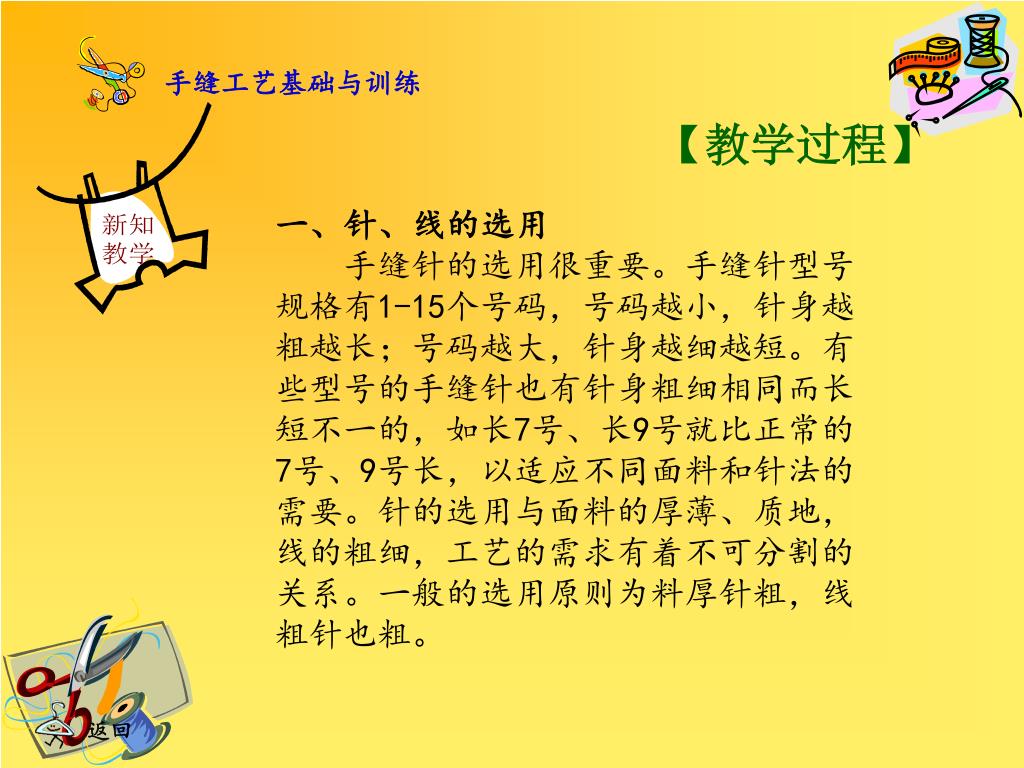 手缝工艺基础与训练

【教学过程】

新知教学

一、针、线的选用

手缝针的选用很重要。手缝针型号规格有1-15个号码，号码越小，针身越粗越长；号码越大，针身越细越短。有些型号的手缝针也有针身粗细相同而长短不一的，如长7号、长9号就比正常的7号、9号长，以适应不同面料和针法的需要。针的选用与面料的厚薄、质地，线的粗细，工艺的需求有着不可分割的关系。一般的选用原则为料厚针粗，线粗针也粗。

返回